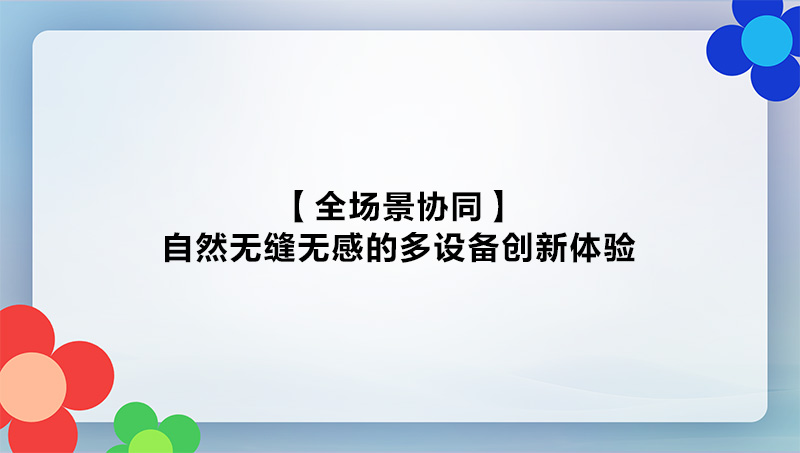 【全场景协同】
自然无缝无感的多设备创新体验